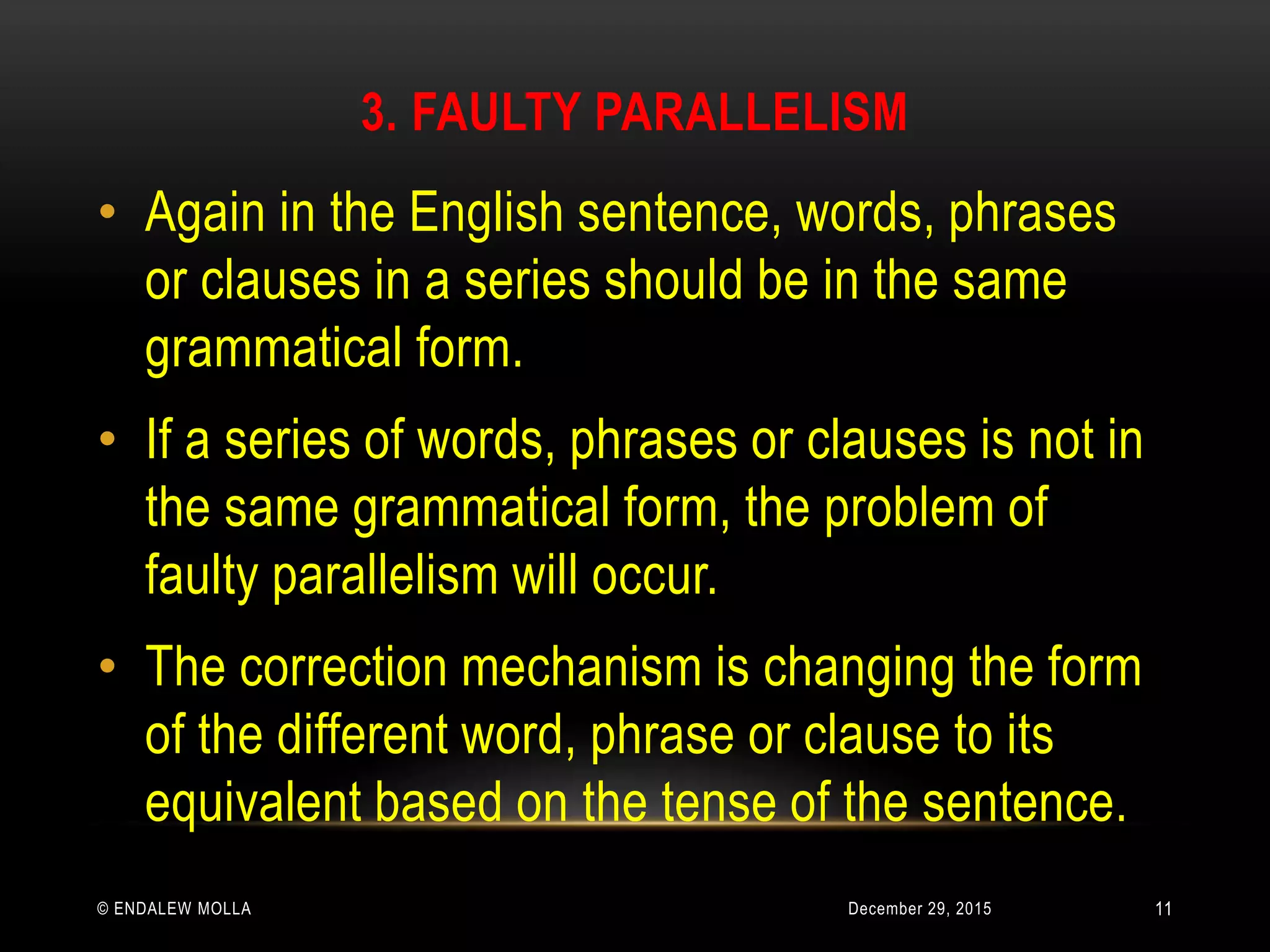 3. FAULTY PARALLELISM

• Again in the English sentence, words, phrases or clauses in a series should be in the same grammatical form.

• If a series of words, phrases or clauses is not in the same grammatical form, the problem of faulty parallelism will occur.

• The correction mechanism is changing the form of the different word, phrase or clause to its equivalent based on the tense of the sentence.

© ENDALEW MOLLA

December 29, 2015

11